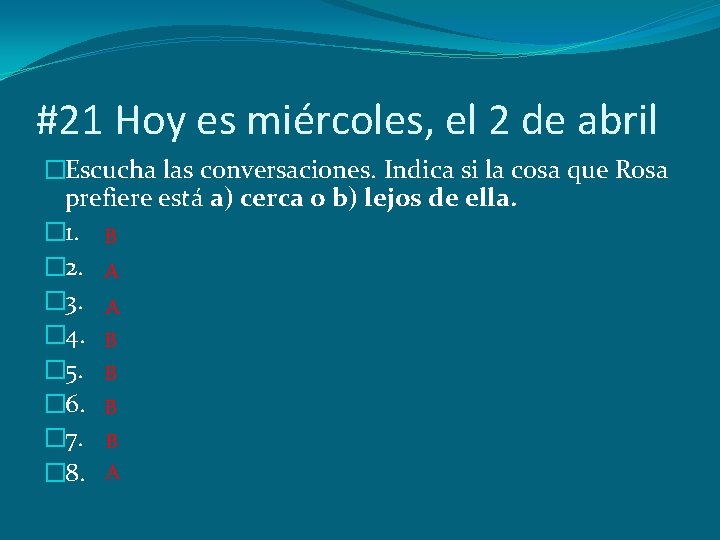 #21 Hoy es miércoles, el 2 de abril

Escucha las conversaciones. Indica si la cosa que Rosa prefiere está a) cerca o b) lejos de ella.

1. B
2. A
3. A
4. B
5. B
6. B
7. B
8. A